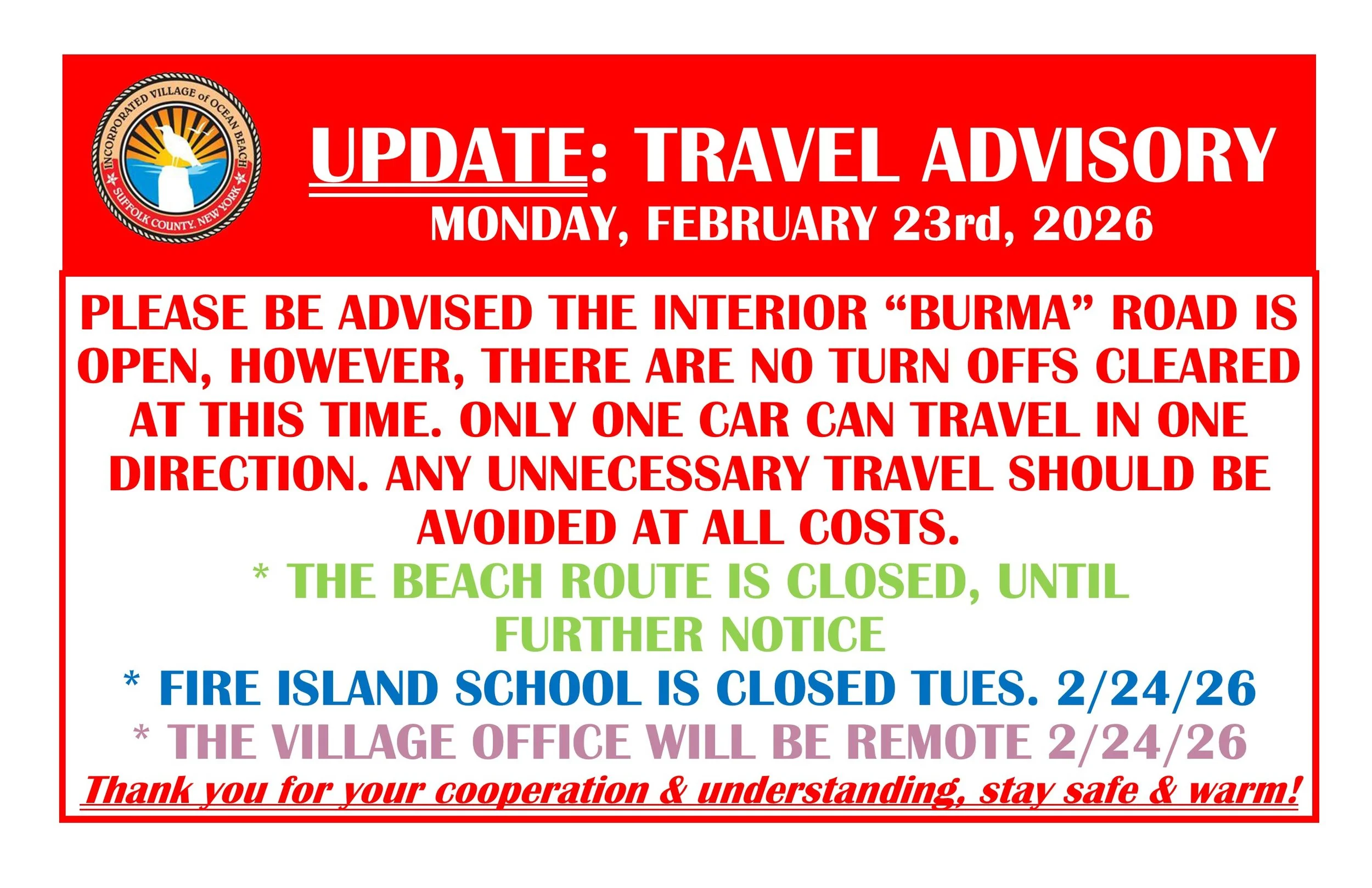 INCORPORATED VILLAGE of OCEAN BEACH
SUFFOLK COUNTY, NEW YORK

UPDATE: TRAVEL ADVISORY
MONDAY, FEBRUARY 23rd, 2026

PLEASE BE ADVISED THE INTERIOR “BURMA” ROAD IS OPEN, HOWEVER, THERE ARE NO TURN OFFS CLEARED AT THIS TIME. ONLY ONE CAR CAN TRAVEL IN ONE DIRECTION. ANY UNNECESSARY TRAVEL SHOULD BE AVOIDED AT ALL COSTS.

* THE BEACH ROUTE IS CLOSED, UNTIL FURTHER NOTICE

* FIRE ISLAND SCHOOL IS CLOSED TUES. 2/24/26

* THE VILLAGE OFFICE WILL BE REMOTE 2/24/26

Thank you for your cooperation & understanding, stay safe & warm!